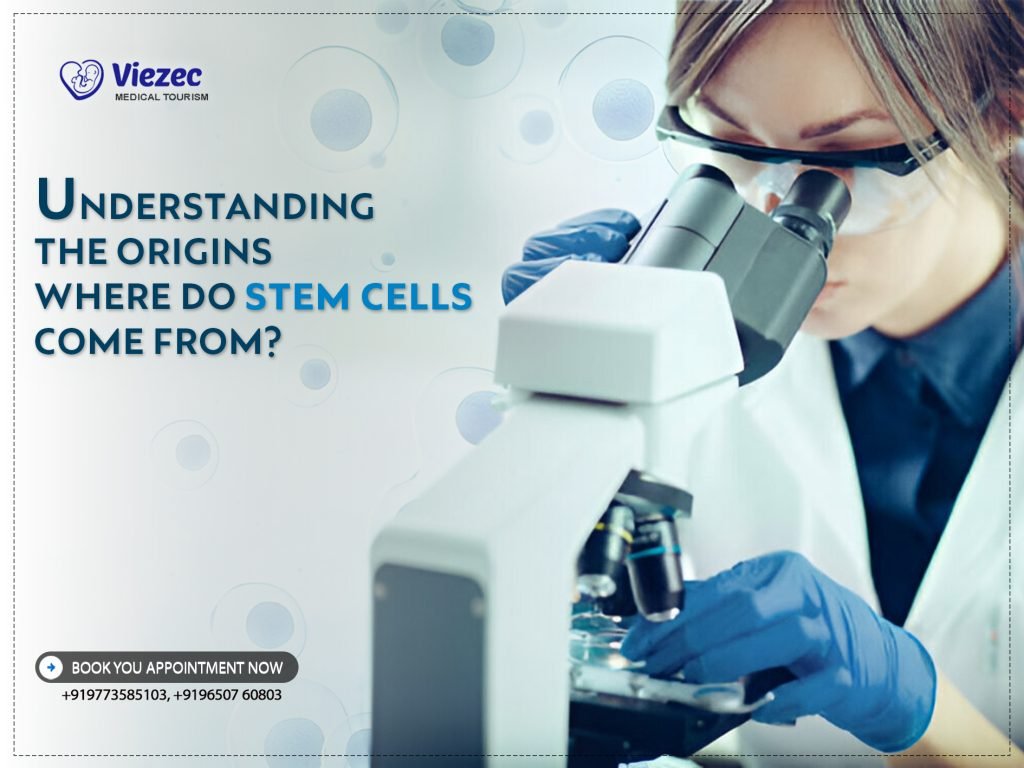 Viezec
MEDICAL TOURISM

UNDERSTANDING THE ORIGINS WHERE DO STEM CELLS COME FROM?

BOOK YOU APPOINTMENT NOW
+919773585103, +9196507 60803